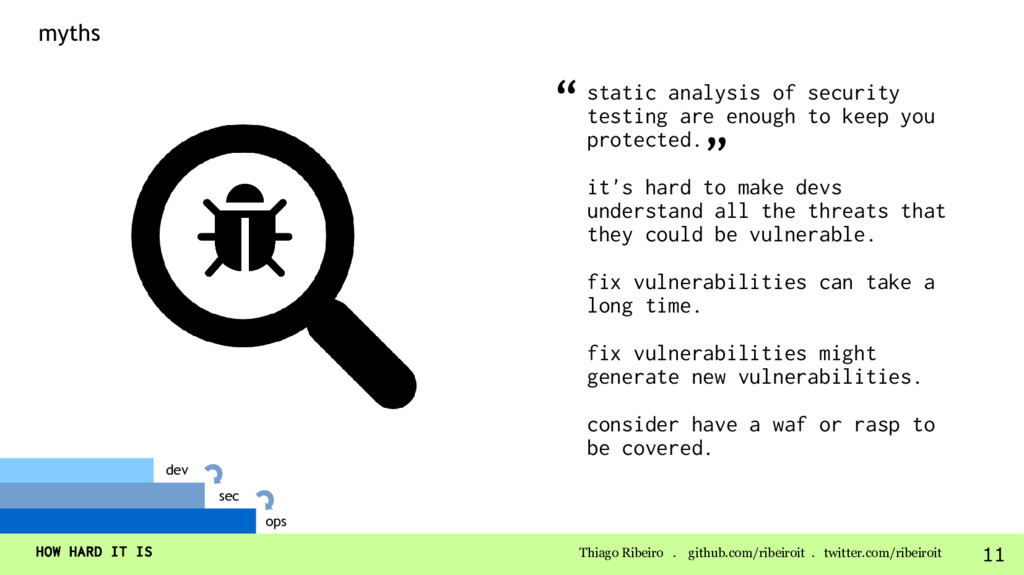 myths

“ static analysis of security testing are enough to keep you protected. ”

it's hard to make devs understand all the threats that they could be vulnerable.

fix vulnerabilities can take a long time.

fix vulnerabilities might generate new vulnerabilities.

consider have a waf or rasp to be covered.

dev

sec

ops

HOW HARD IT IS

Thiago Ribeiro . github.com/ribeiroit . twitter.com/ribeiroit

11